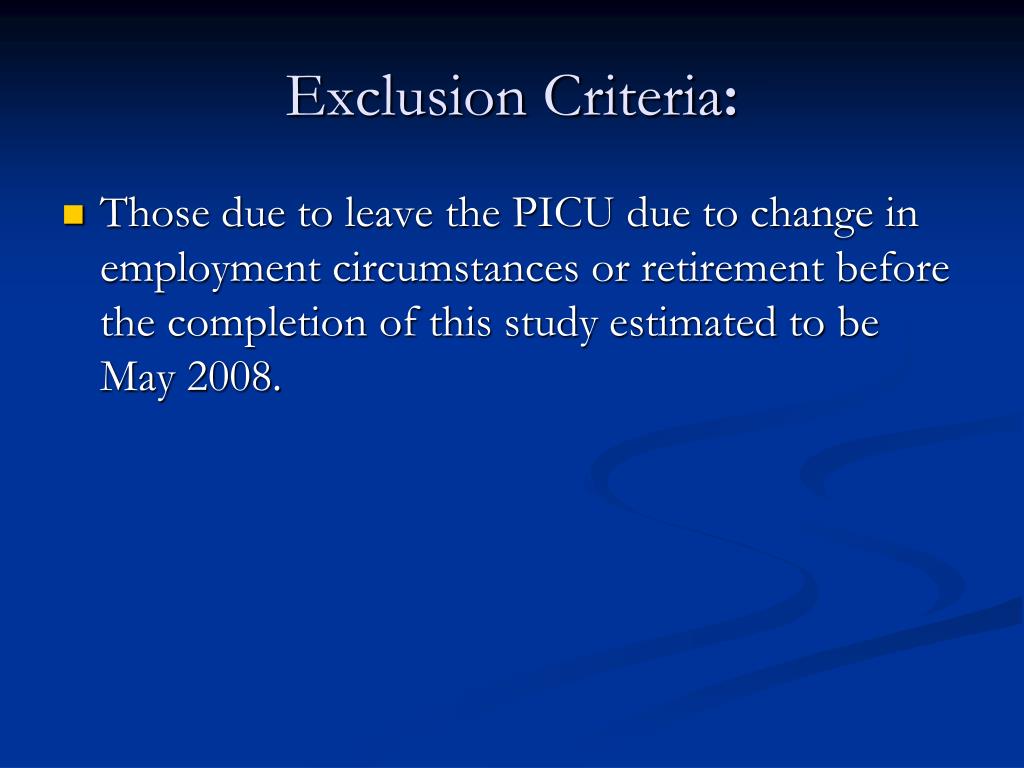 Exclusion Criteria:

Those due to leave the PICU due to change in employment circumstances or retirement before the completion of this study estimated to be May 2008.